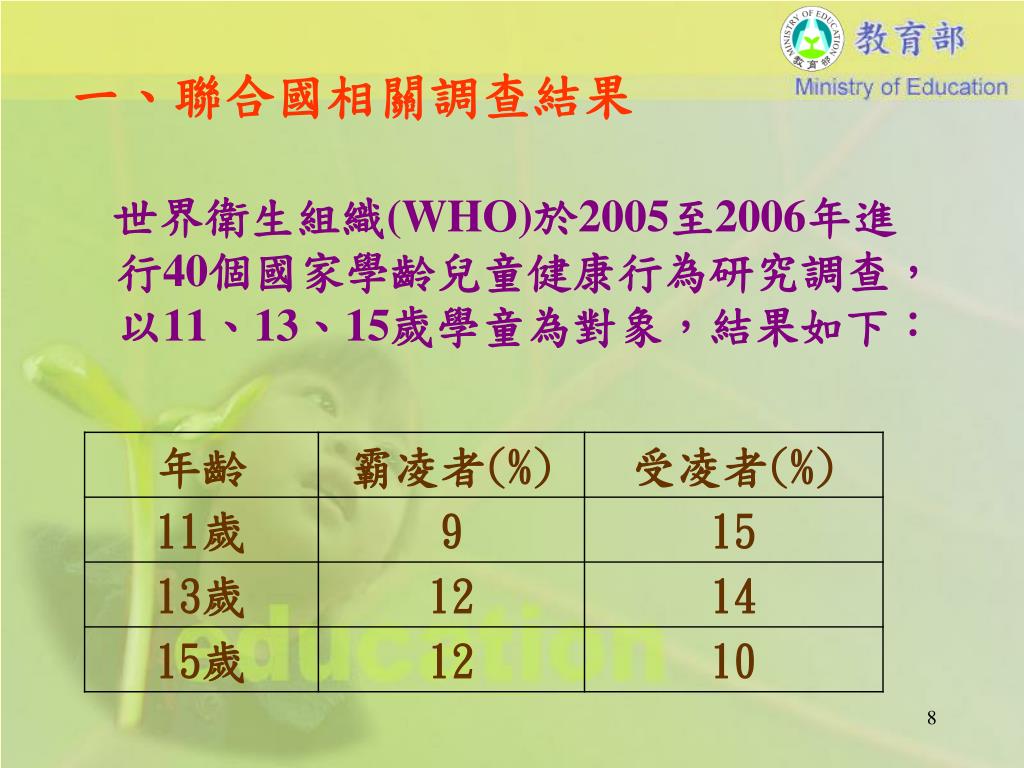 MINISTRY OF EDUCATION
教育部
教育部
Ministry of Education

一、聯合國相關調查結果

世界衛生組織(WHO)於2005至2006年進行40個國家學齡兒童健康行為研究調查，以11、13、15歲學童為對象，結果如下：

| 年齡 | 霸凌者(%) | 受凌者(%) |
|---|---|---|
| 11歲 | 9 | 15 |
| 13歲 | 12 | 14 |
| 15歲 | 12 | 10 |

education

8